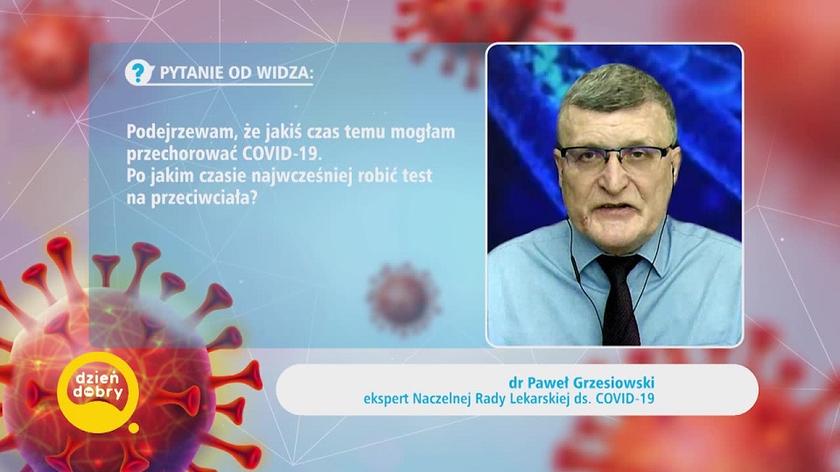 ? PYTANIE OD WIDZA:

Podejrzewam, że jakiś czas temu mogłam przechorować COVID-19. Po jakim czasie najwcześniej robić test na przeciwciała?

dzień dobry

dr Paweł Grzesiowski
ekspert Naczelnej Rady Lekarskiej ds. COVID-19